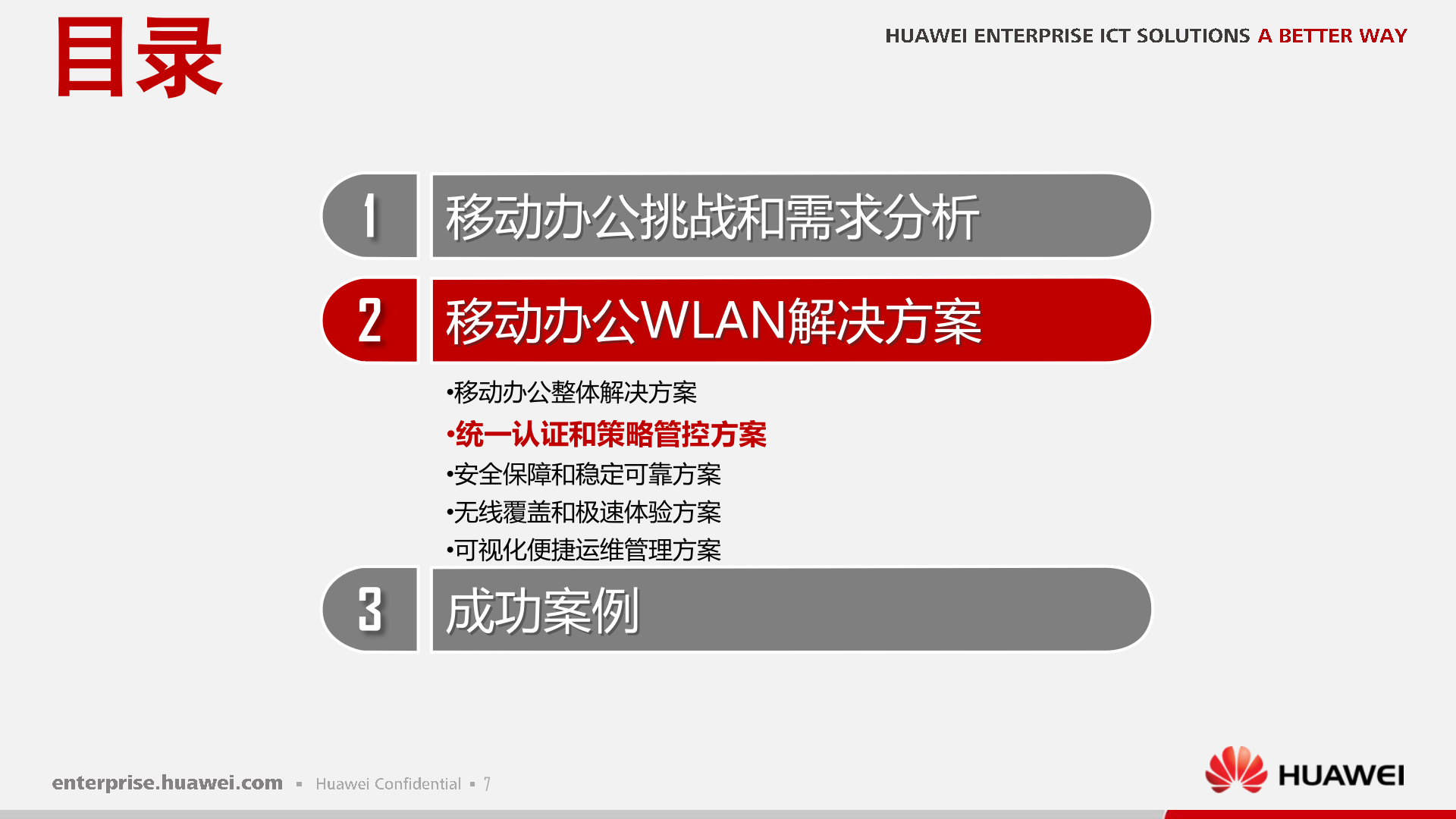 目录

HUAWEI ENTERPRISE ICT SOLUTIONS A BETTER WAY

1 移动办公挑战和需求分析

2 移动办公WLAN解决方案

•移动办公整体解决方案
•统一认证和策略管控方案
•安全保障和稳定可靠方案
•无线覆盖和极速体验方案
•可视化便捷运维管理方案

3 成功案例

enterprise.huawei.com ▪ Huawei Confidential ▪ 7

HUAWEI